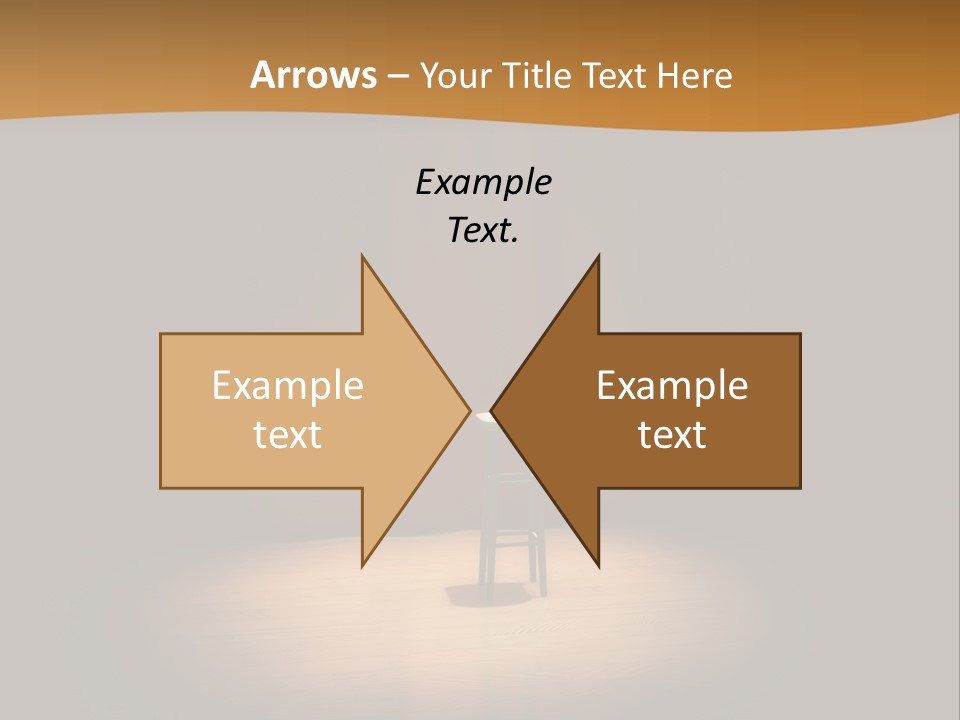 Arrows – Your Title Text Here

Example Text.

Example text

Example text